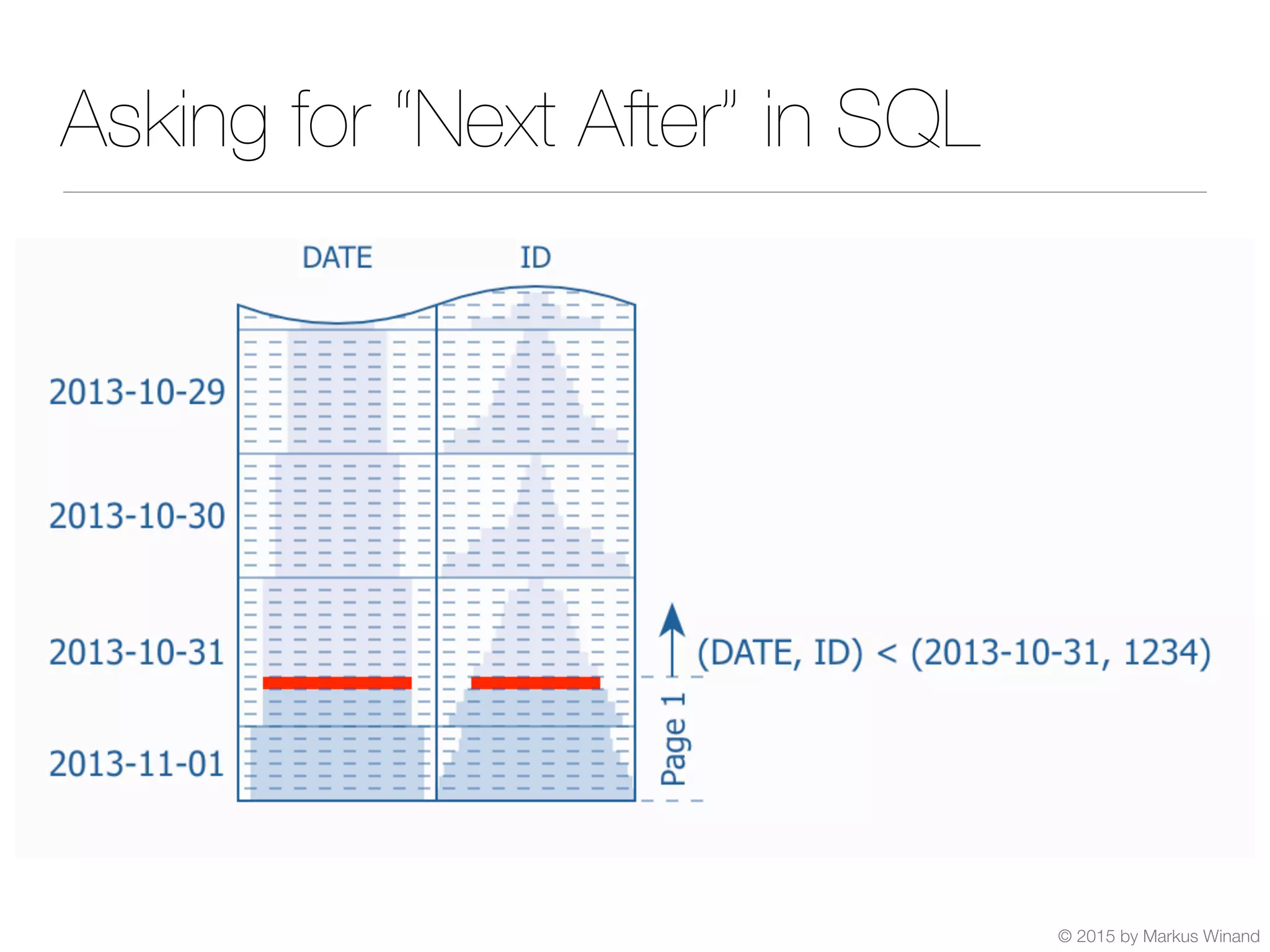 Asking for "Next After" in SQL

DATE ID

2013-10-29

2013-10-30

2013-10-31

2013-11-01

(DATE, ID) < (2013-10-31, 1234)

Page 1

© 2015 by Markus Winand